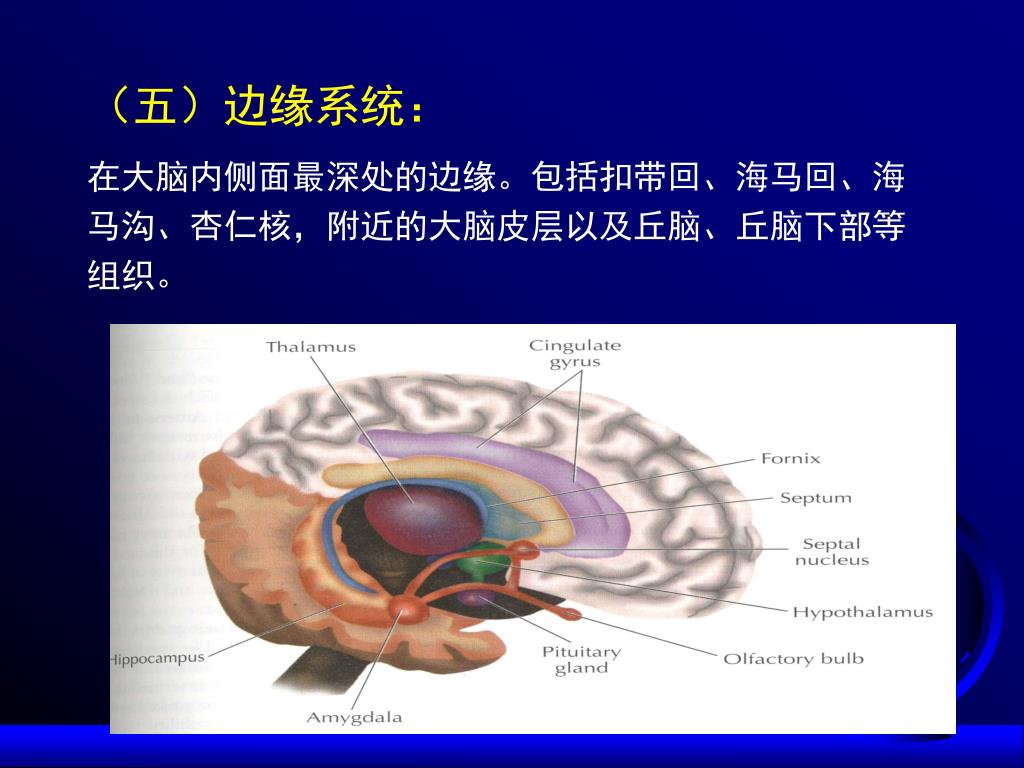 （五）边缘系统：

在大脑内侧面最深处的边缘。包括扣带回、海马回、海马沟、杏仁核，附近的大脑皮层以及丘脑、丘脑下部等组织。

Thalamus

Cingulate gyrus

Fornix

Septum

Septal nucleus

Hypothalamus

Olfactory bulb

Pituitary gland

Hippocampus

Amygdala